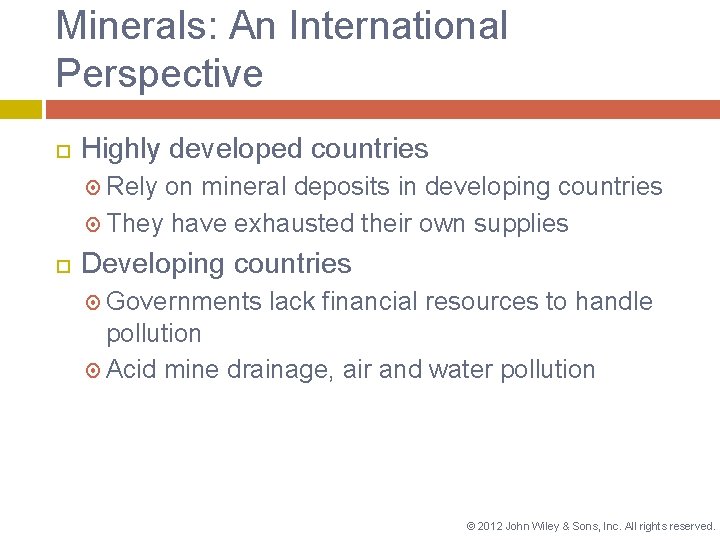 Minerals: An International Perspective

Highly developed countries

Rely on mineral deposits in developing countries

They have exhausted their own supplies

Developing countries

Governments lack financial resources to handle pollution

Acid mine drainage, air and water pollution

© 2012 John Wiley & Sons, Inc. All rights reserved.